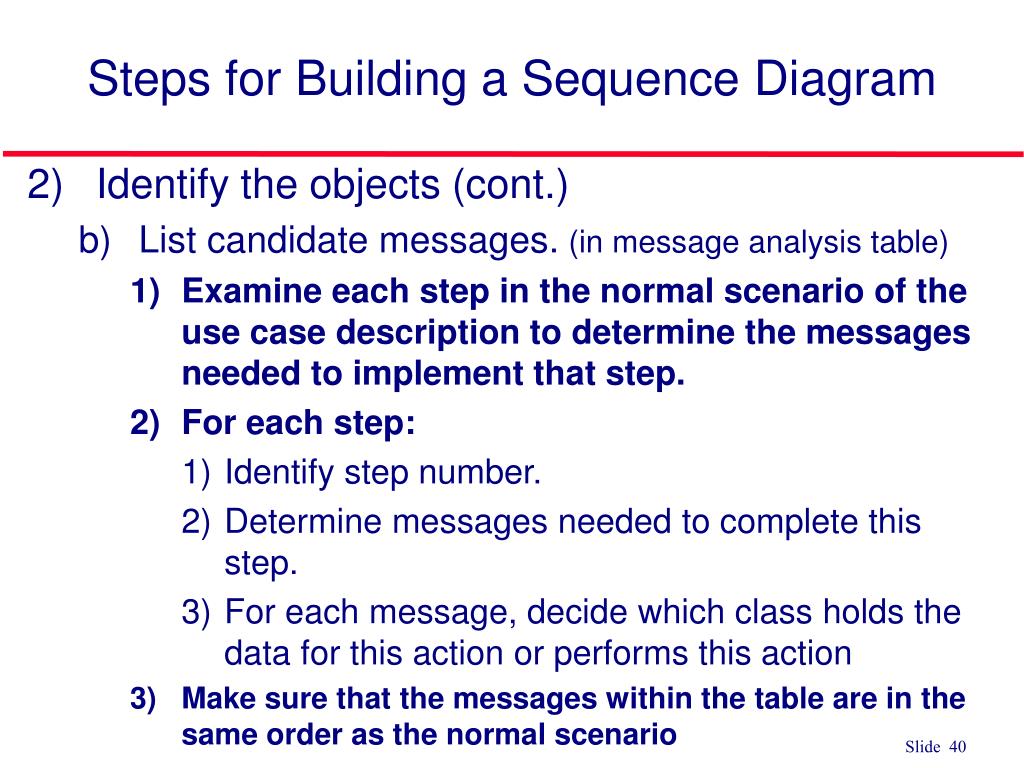 Steps for Building a Sequence Diagram

2) Identify the objects (cont.)

b) List candidate messages. (in message analysis table)

1) Examine each step in the normal scenario of the use case description to determine the messages needed to implement that step.

2) For each step:

1) Identify step number.

2) Determine messages needed to complete this step.

3) For each message, decide which class holds the data for this action or performs this action

3) Make sure that the messages within the table are in the same order as the normal scenario

Slide 40